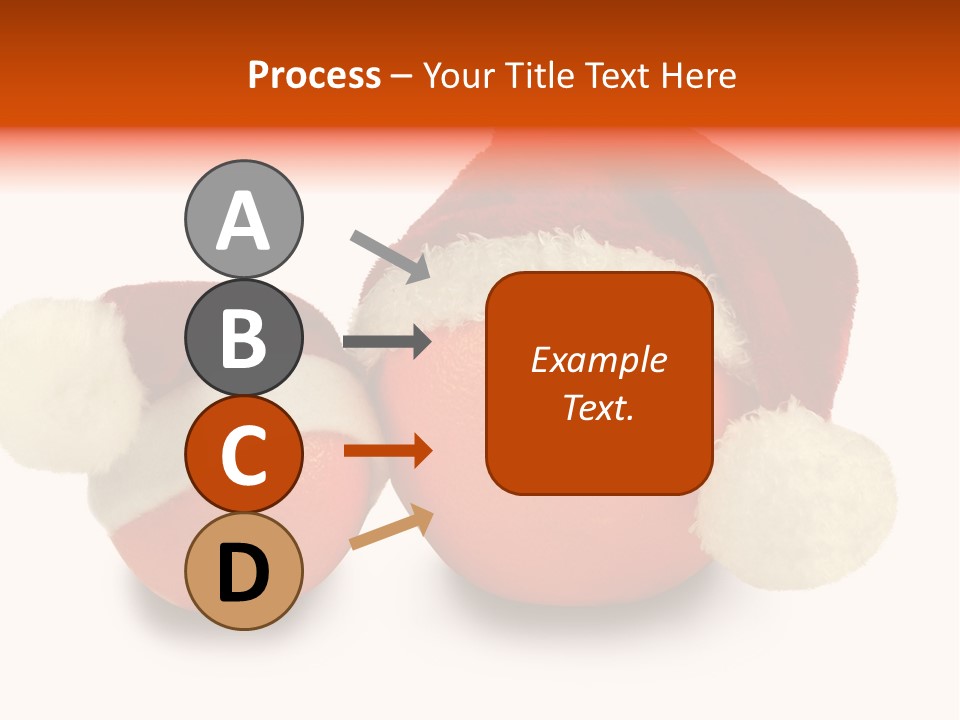 Process – Your Title Text Here

A

B

C

D

Example Text.